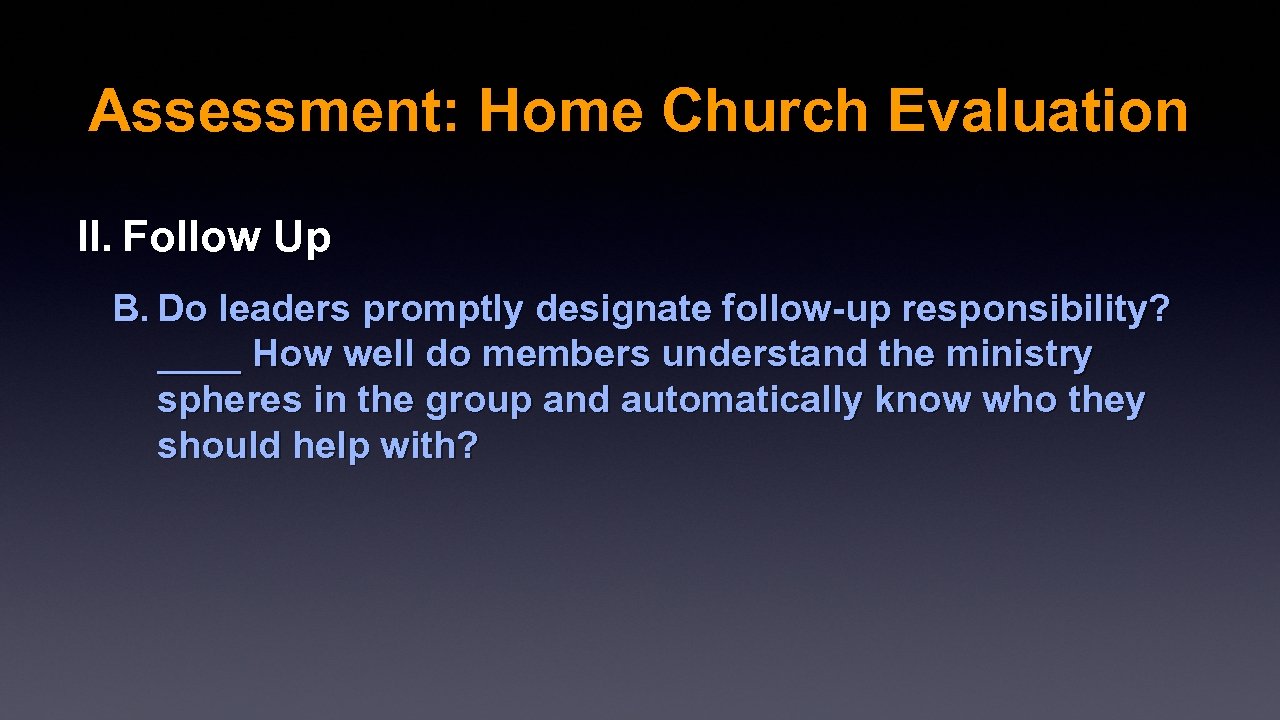 Assessment: Home Church Evaluation

II. Follow Up

B. Do leaders promptly designate follow-up responsibility? ____ How well do members understand the ministry spheres in the group and automatically know who they should help with?